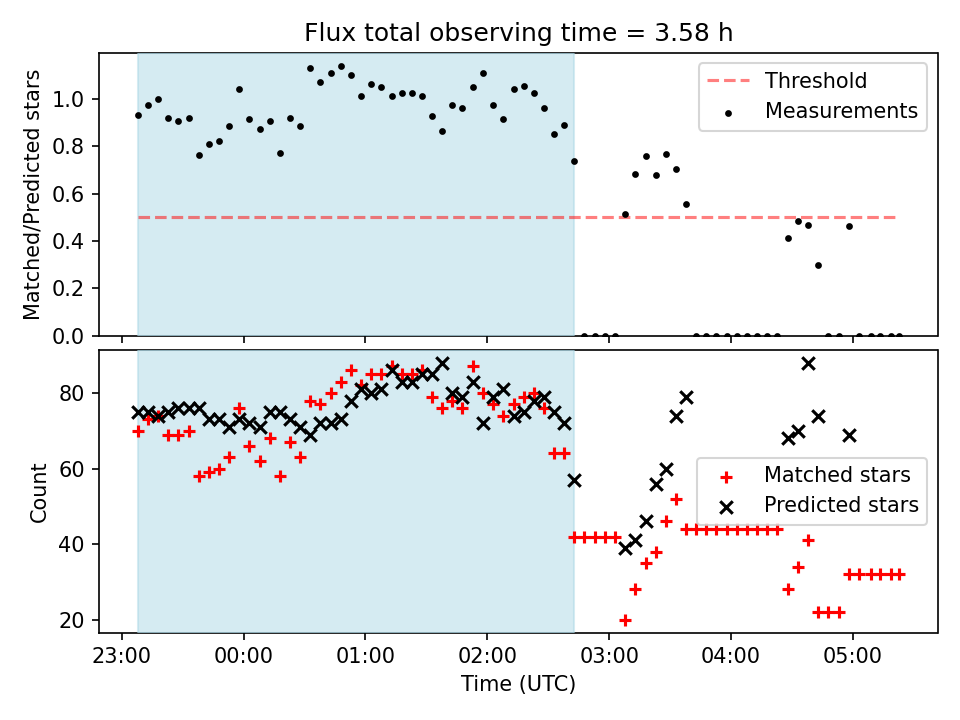 Flux total observing time = 3.58 h

Matched/Predicted stars

1.0
0.8
0.6
0.4
0.2
0.0

Threshold
Measurements

Count

80
60
40
20

Matched stars
Predicted stars

23:00
00:00
01:00
02:00
03:00
04:00
05:00

Time (UTC)